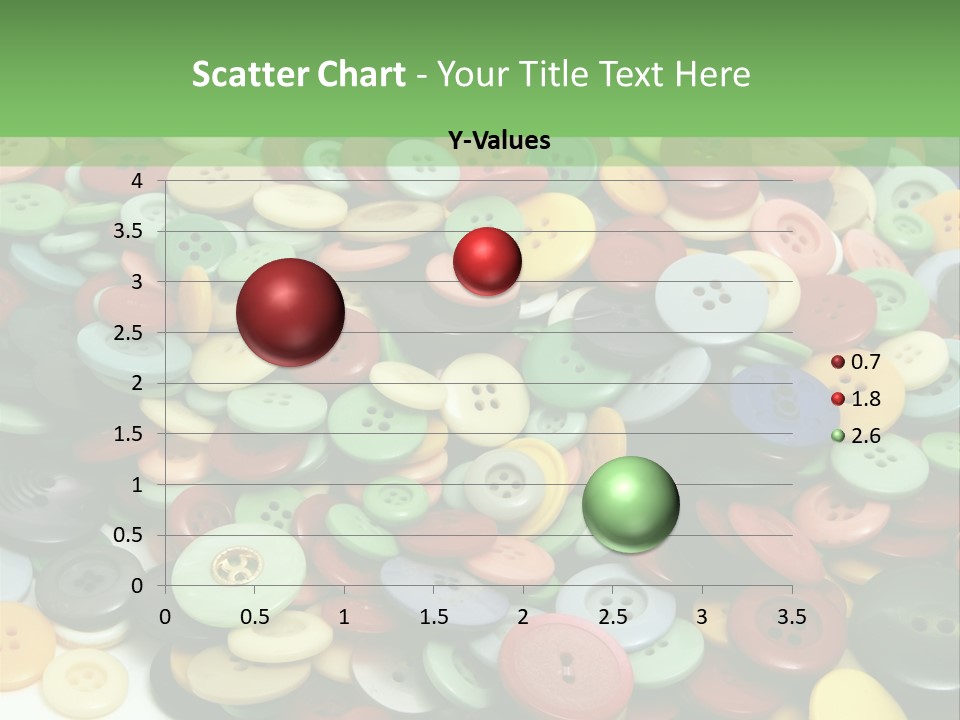 Scatter Chart - Your Title Text Here

Y-Values

4
3.5
3
2.5
2
1.5
1
0.5
0

0 0.5 1 1.5 2 2.5 3 3.5

0.7
1.8
2.6